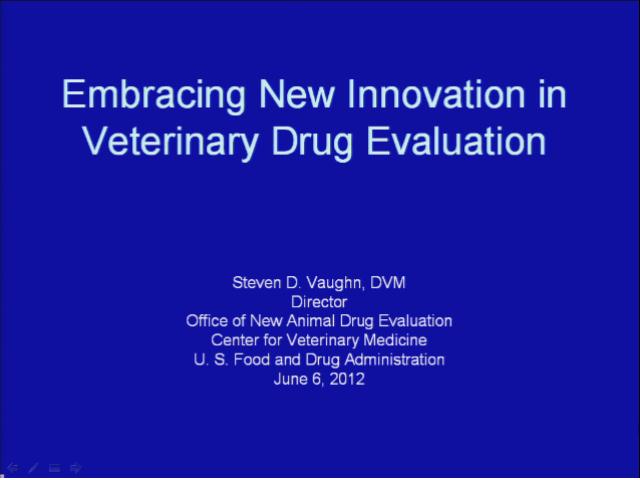 Embracing New Innovation in Veterinary Drug Evaluation

Steven D. Vaughn, DVM
Director
Office of New Animal Drug Evaluation
Center for Veterinary Medicine
U. S. Food and Drug Administration
June 6, 2012